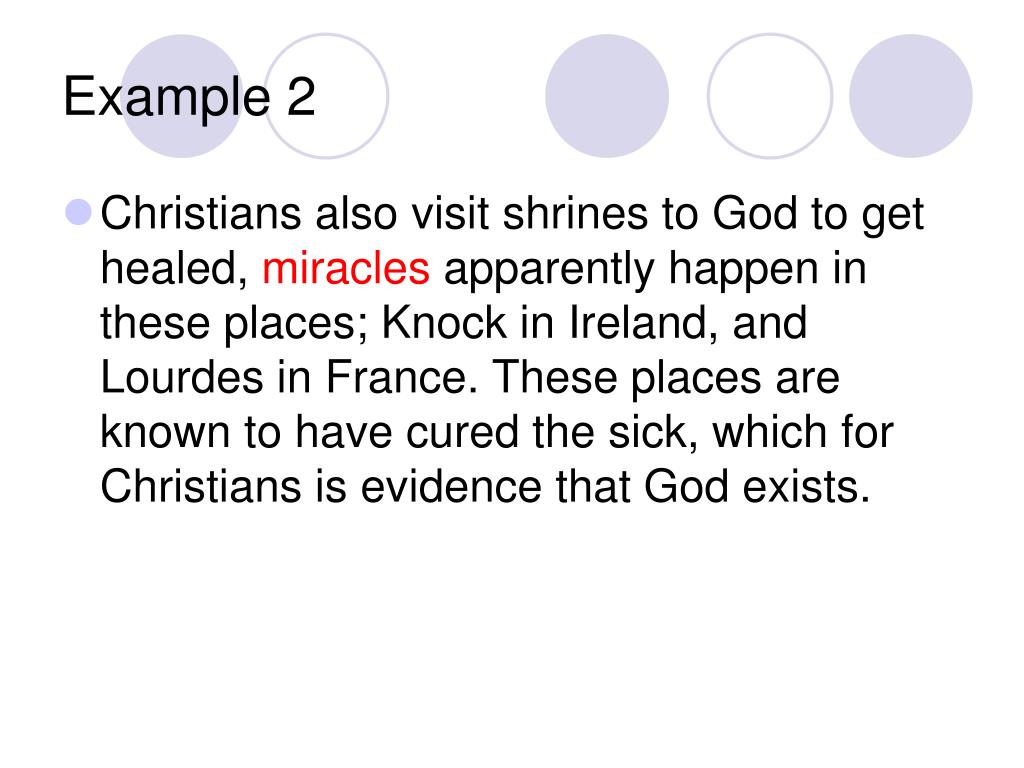 Example 2

Christians also visit shrines to God to get healed, miracles apparently happen in these places; Knock in Ireland, and Lourdes in France. These places are known to have cured the sick, which for Christians is evidence that God exists.